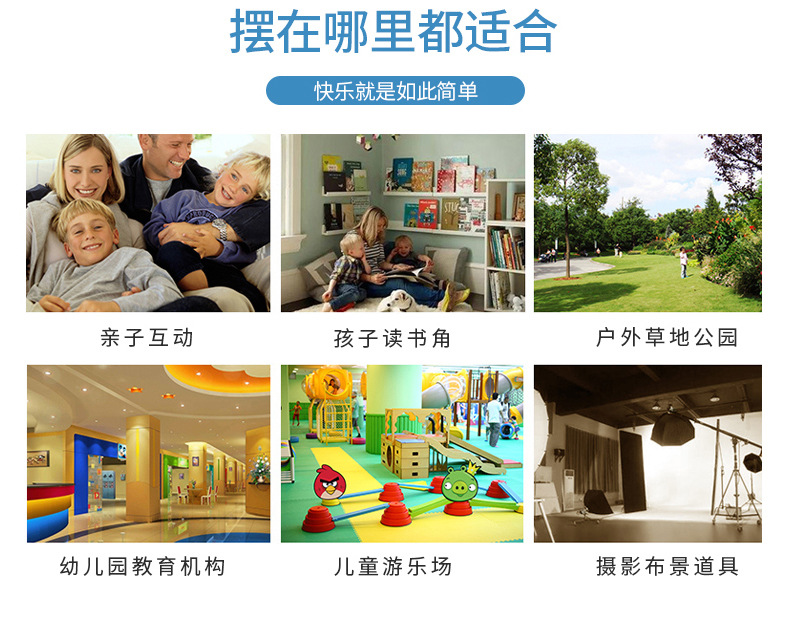 摆在哪里都适合

快乐就是如此简单

亲子互动

孩子读书角

户外草地公园

幼儿园教育机构

儿童游乐场

摄影布景道具